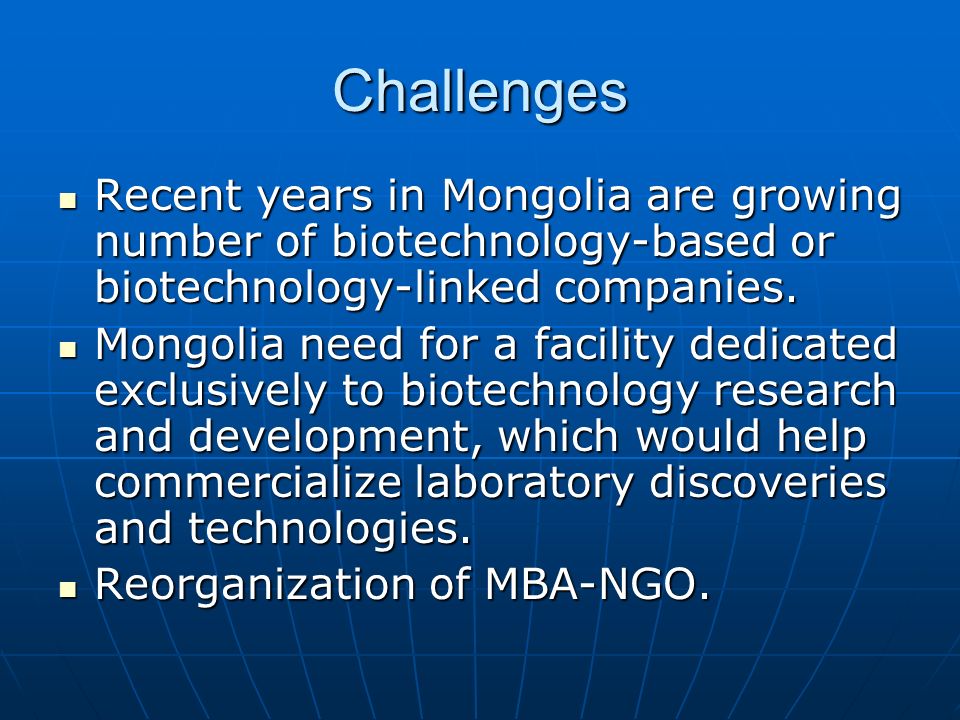 Challenges

- Recent years in Mongolia are growing number of biotechnology-based or biotechnology-linked companies.
- Mongolia need for a facility dedicated exclusively to biotechnology research and development, which would help commercialize laboratory discoveries and technologies.
- Reorganization of MBA-NGO.